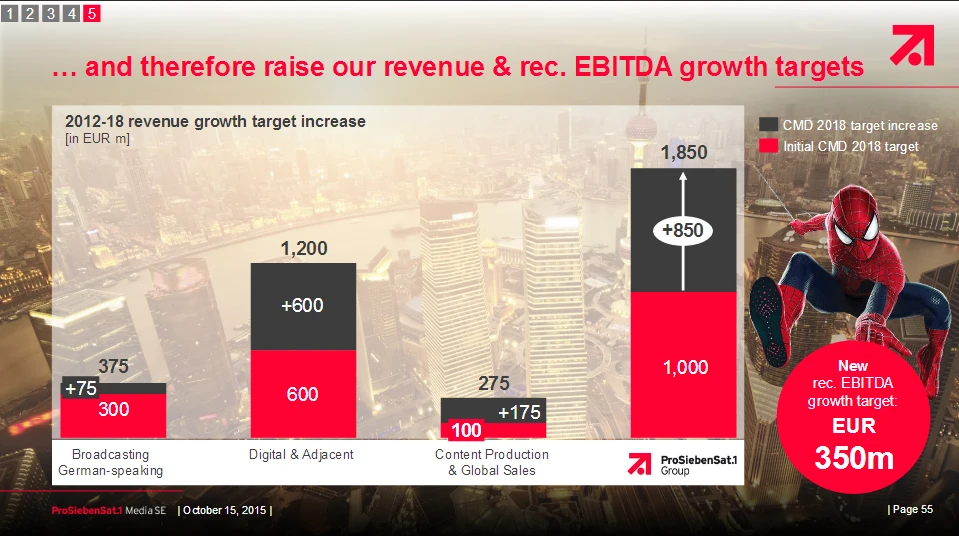 1 2 3 4 5

… and therefore raise our revenue & rec. EBITDA growth targets

2012-18 revenue growth target increase
[in EUR m]

CMD 2018 target increase
Initial CMD 2018 target

375
+75
300
Broadcasting German-speaking

1,200
+600
600
Digital & Adjacent

275
+175
100
Content Production & Global Sales

1,850
+850
1,000

ProSiebenSat.1 Group

New rec. EBITDA growth target:
EUR
350m

ProSiebenSat.1 Media SE | October 15, 2015 |

| Page 55